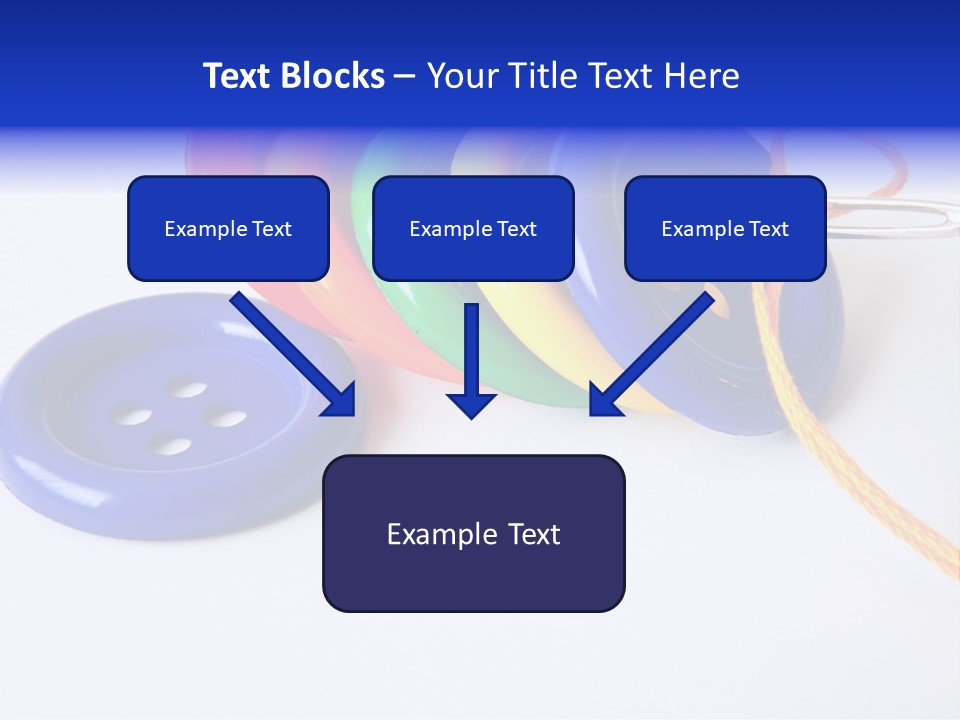 Text Blocks – Your Title Text Here

Example Text

Example Text

Example Text

Example Text